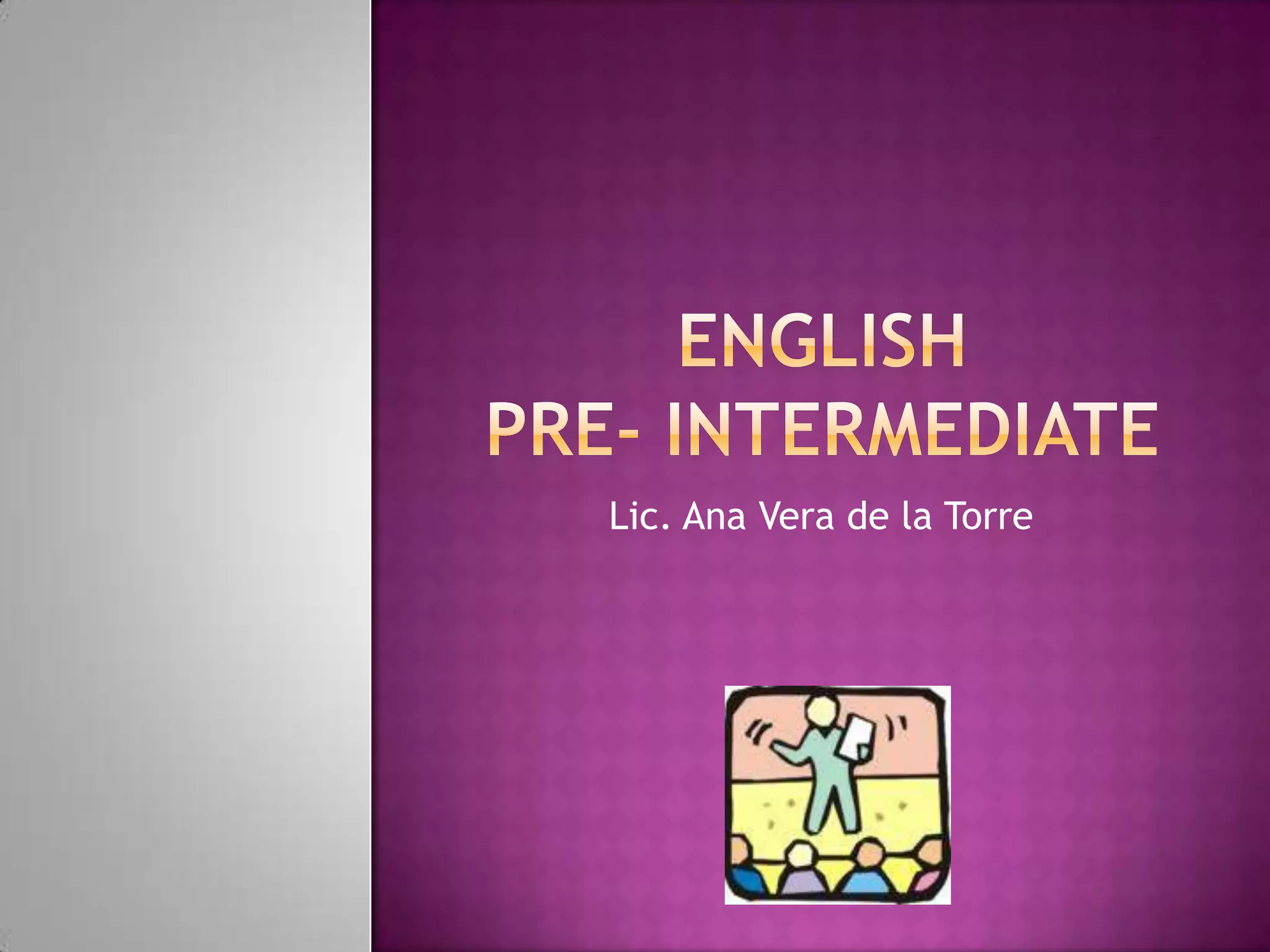 ENGLISH
PRE- INTERMEDIATE

Lic. Ana Vera de la Torre